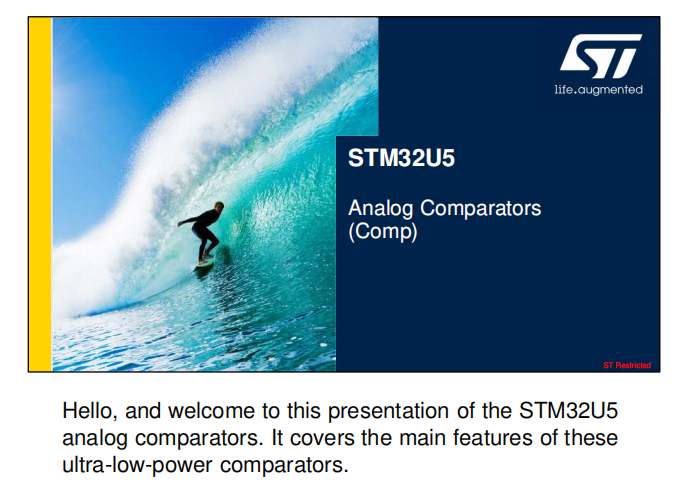 ST

life.augmented

STM32U5

Analog Comparators (Comp)

ST Restricted

Hello, and welcome to this presentation of the STM32U5 analog comparators. It covers the main features of these ultra-low-power comparators.